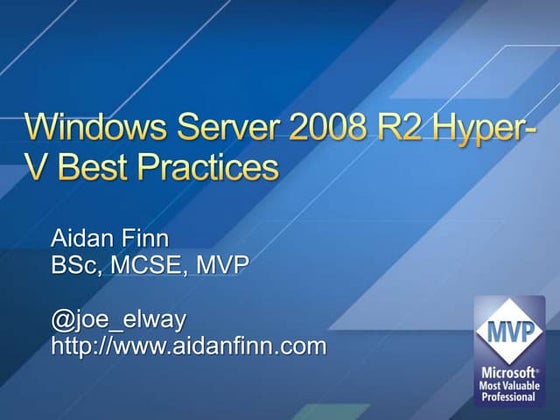 Windows Server 2008 R2 Hyper-V Best Practices

Aidan Finn
BSc, MCSE, MVP

@joe_elway
http://www.aidanfinn.com

MVP
Microsoft®
Most Valuable Professional